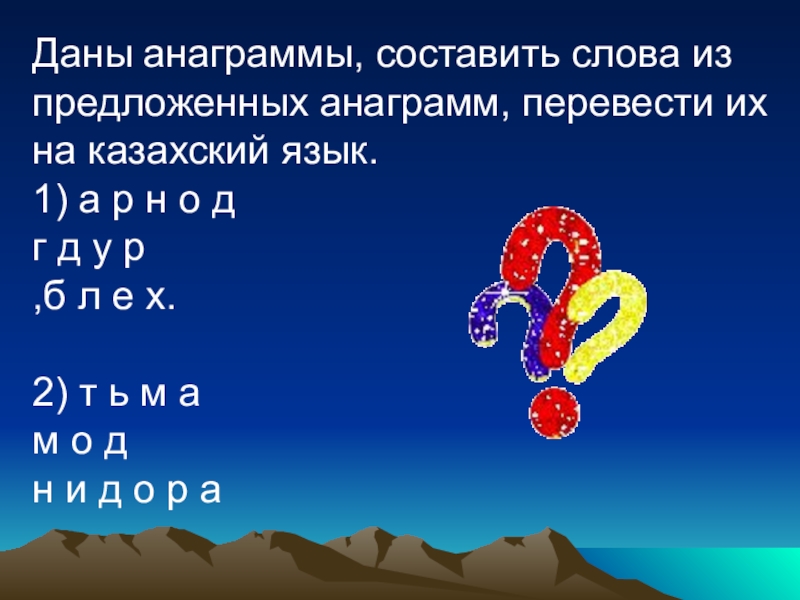 Даны анаграммы, составить слова из предложенных анаграмм, перевести их на казахский язык.
1) а р н о д
г д у р
,б л е х.

2) т ь м а
м о д
н и д о р а